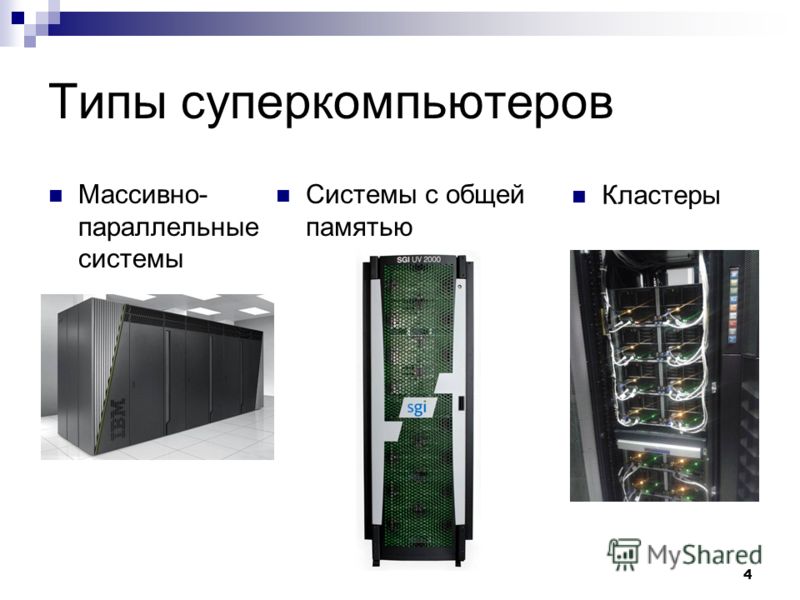 Типы суперкомпьютеров

Массивно-параллельные системы

IBM

Системы с общей памятью

SGI UV 2000

sgi

Кластеры

MyShared

4